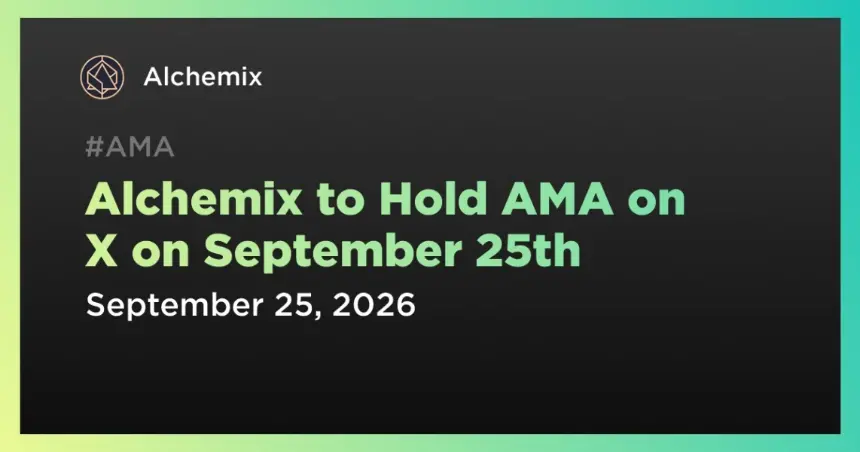 Alchemix

#AMA

Alchemix to Hold AMA on X on September 25th

September 25, 2026